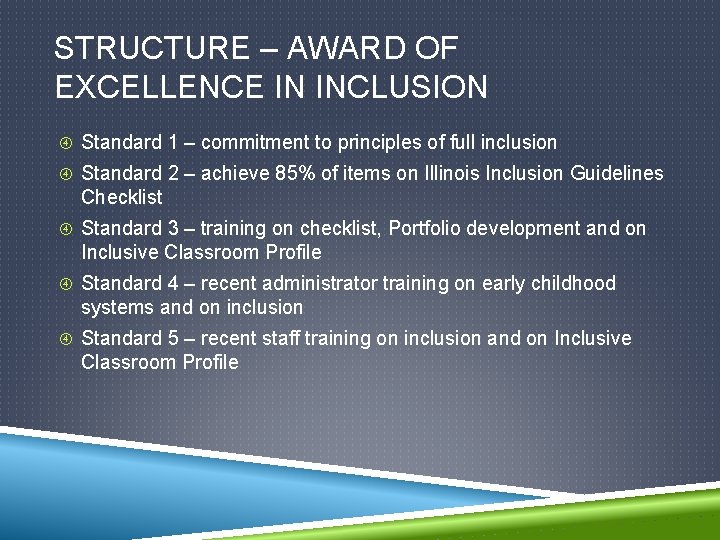 STRUCTURE – AWARD OF EXCELLENCE IN INCLUSION

Standard 1 – commitment to principles of full inclusion

Standard 2 – achieve 85% of items on Illinois Inclusion Guidelines Checklist

Standard 3 – training on checklist, Portfolio development and on Inclusive Classroom Profile

Standard 4 – recent administrator training on early childhood systems and on inclusion

Standard 5 – recent staff training on inclusion and on Inclusive Classroom Profile